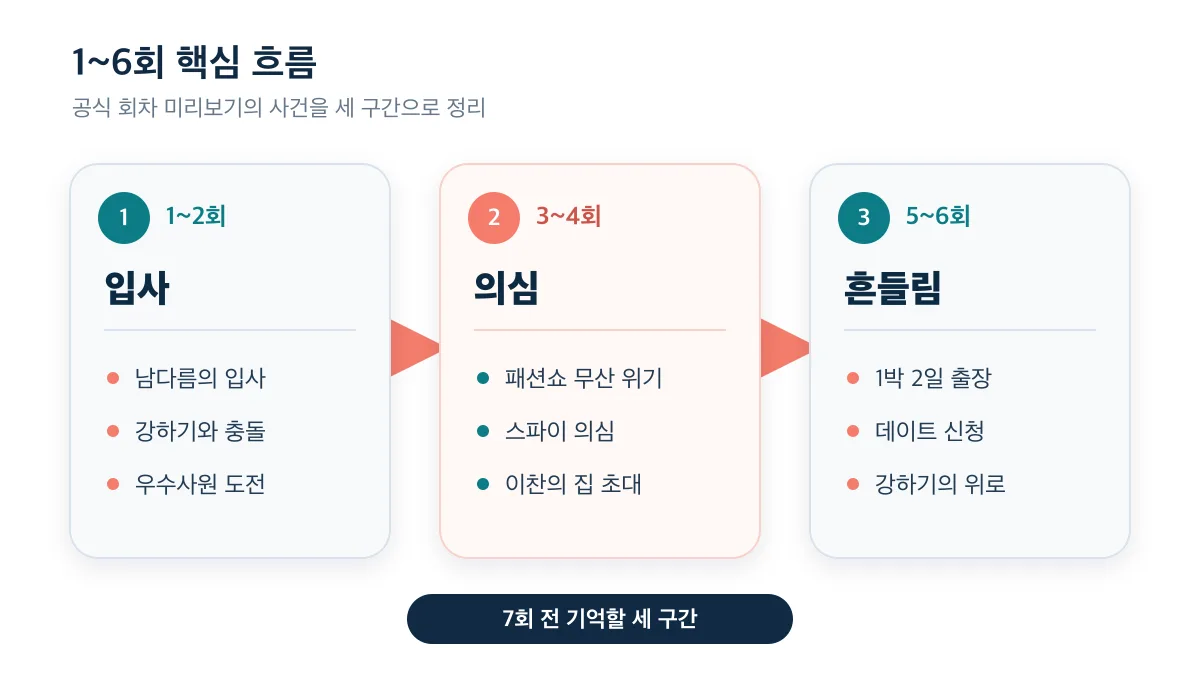 1~6회 핵심 흐름

공식 회차 미리보기의 사건을 세 구간으로 정리

1 1~2회

입사

- 남다름의 입사
- 강하기와 충돌
- 우수사원 도전

2 3~4회

의심

- 패션쇼 무산 위기
- 스파이 의심
- 이찬의 집 초대

3 5~6회

흔들림

- 1박 2일 출장
- 데이트 신청
- 강하기의 위로

7회 전 기억할 세 구간